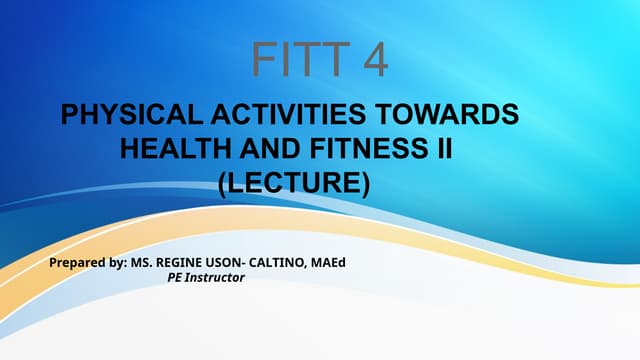 FITT 4

PHYSICAL ACTIVITIES TOWARDS HEALTH AND FITNESS II (LECTURE)

Prepared by: MS. REGINE USON- CALTINO, MAEd
PE Instructor